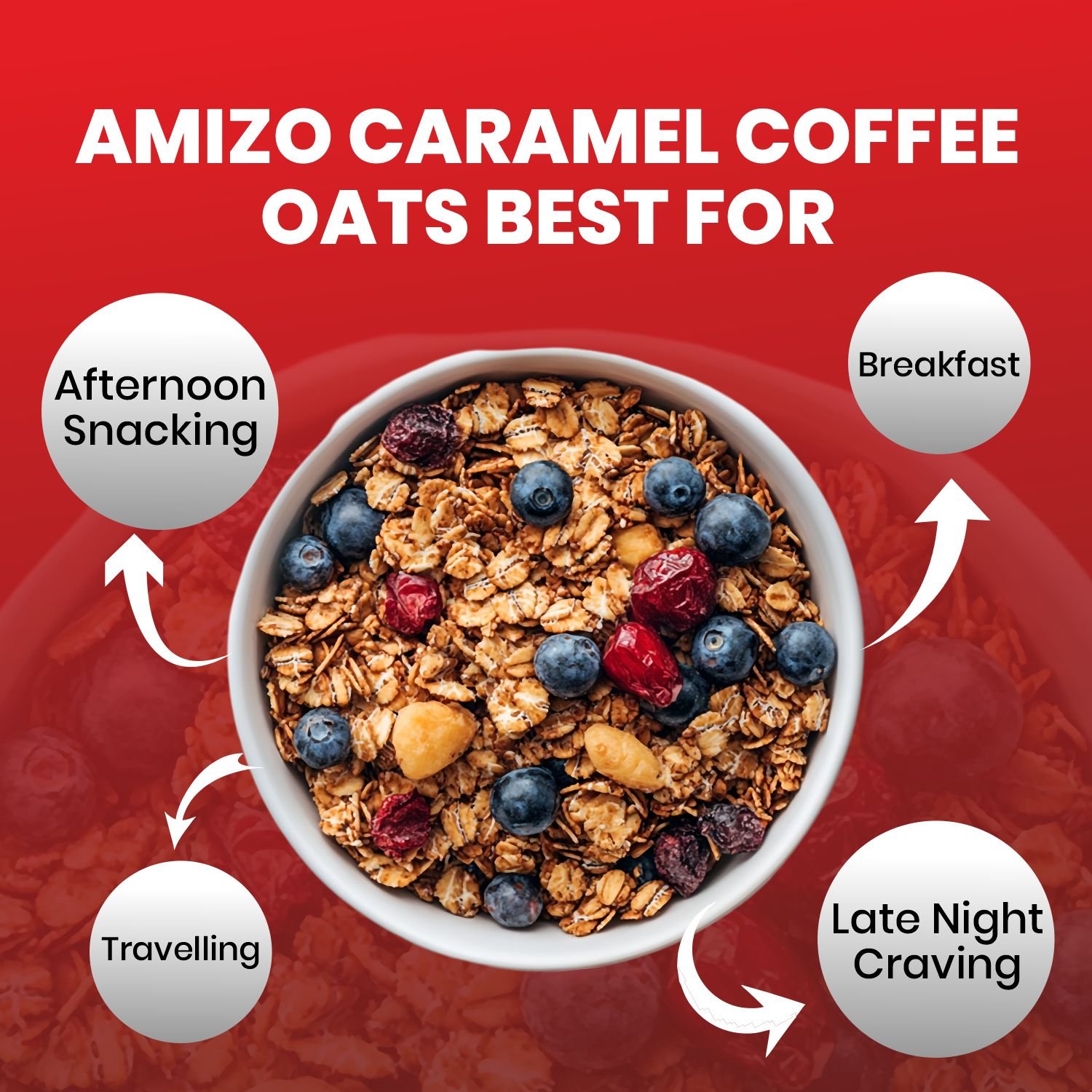 AMIZO CARAMEL COFFEE OATS BEST FOR

Afternoon Snacking

Breakfast

Travelling

Late Night Craving